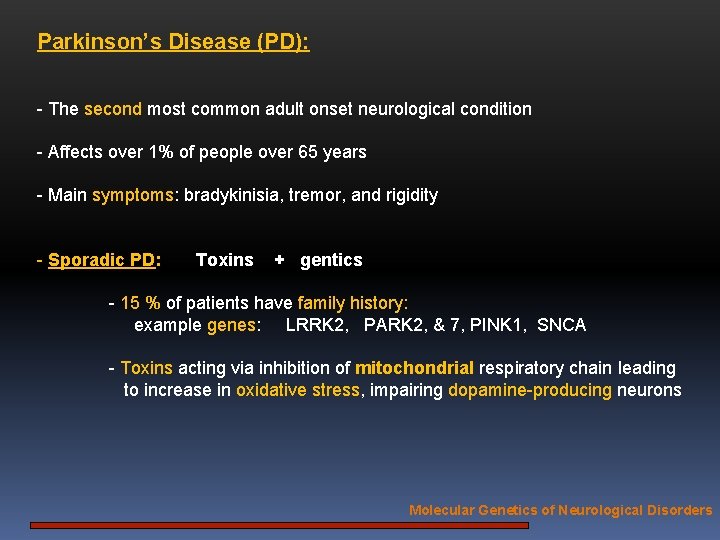 Parkinson's Disease (PD):

- The second most common adult onset neurological condition

- Affects over 1% of people over 65 years

- Main symptoms: bradykinisia, tremor, and rigidity

- Sporadic PD: Toxins + gentics

- 15 % of patients have family history:
example genes: LRRK2, PARK2, & 7, PINK1, SNCA

- Toxins acting via inhibition of mitochondrial respiratory chain leading to increase in oxidative stress, impairing dopamine-producing neurons

Molecular Genetics of Neurological Disorders